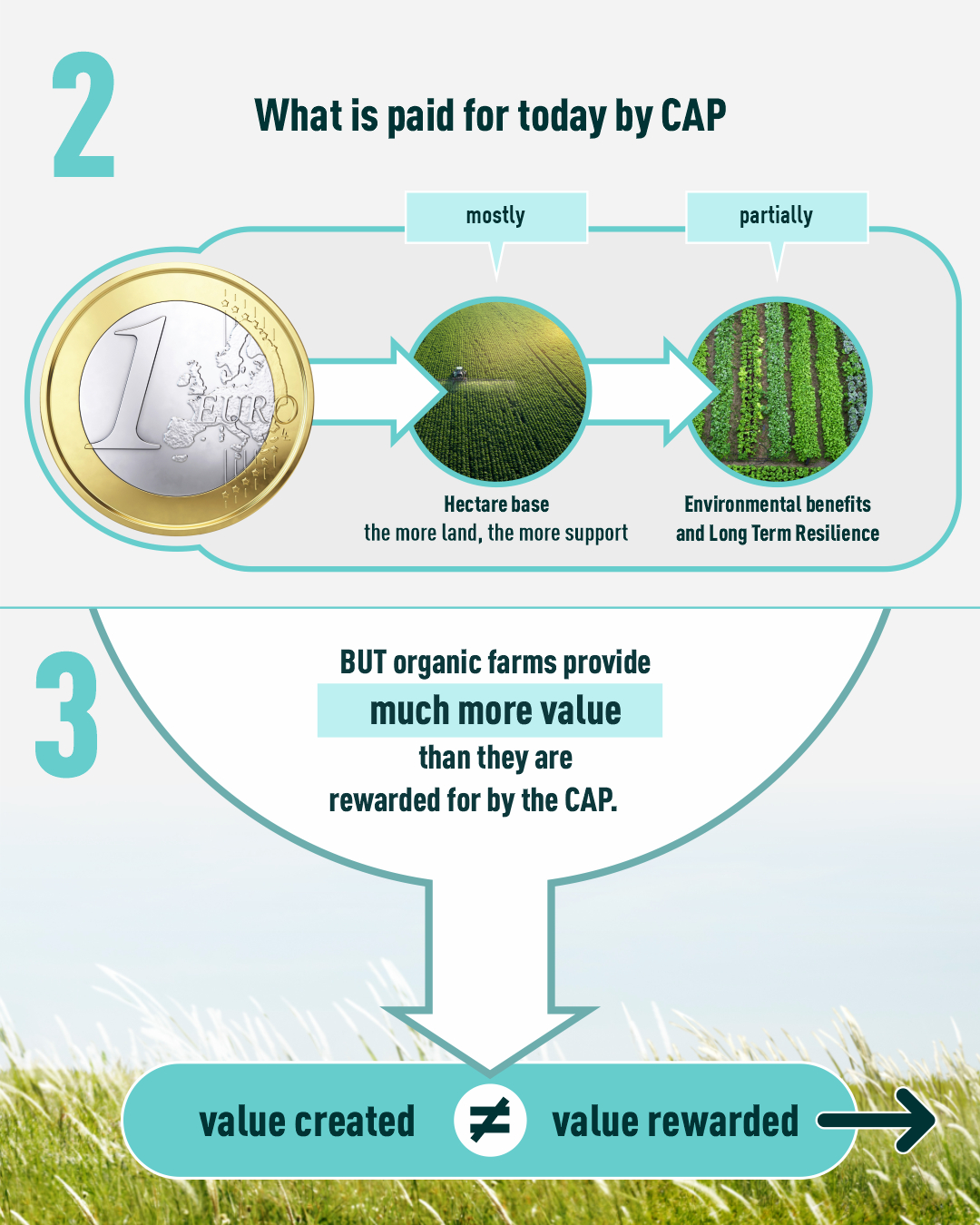 2

What is paid for today by CAP

mostly

partially

1 EURO

Hectare base
the more land, the more support

Environmental benefits
and Long Term Resilience

3

BUT organic farms provide
much more value
than they are
rewarded for by the CAP.

value created $\neq$ value rewarded